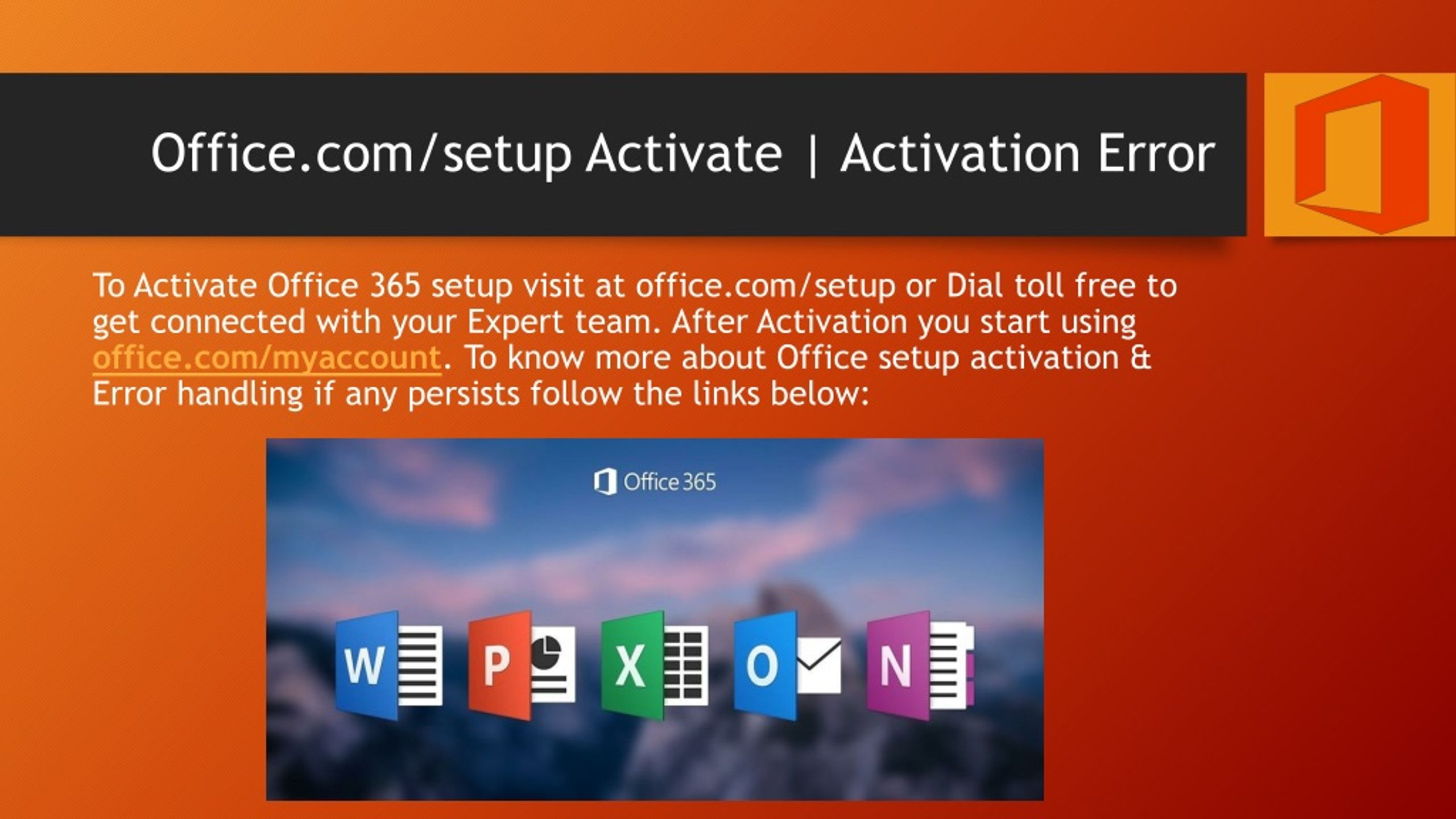 Office.com/setup Activate | Activation Error

To Activate Office 365 setup visit at office.com/setup or Dial toll free to get connected with your Expert team. After Activation you start using office.com/myaccount. To know more about Office setup activation & Error handling if any persists follow the links below:

Office 365

W

P

X

O

N